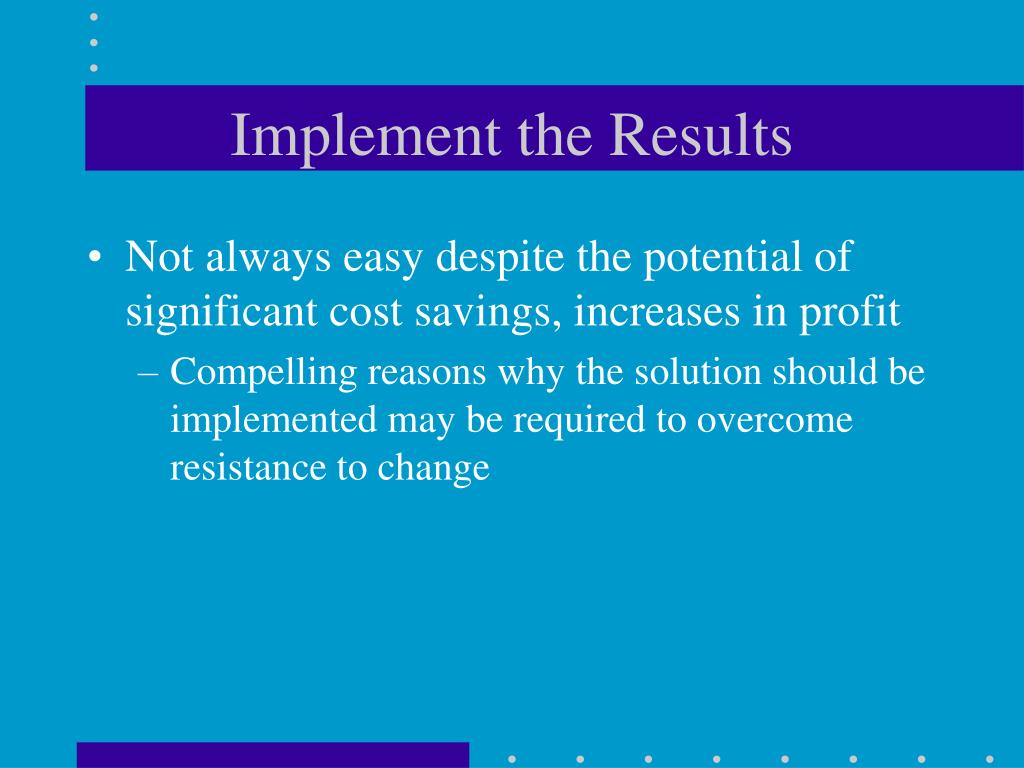 Implement the Results

• Not always easy despite the potential of significant cost savings, increases in profit
– Compelling reasons why the solution should be implemented may be required to overcome resistance to change